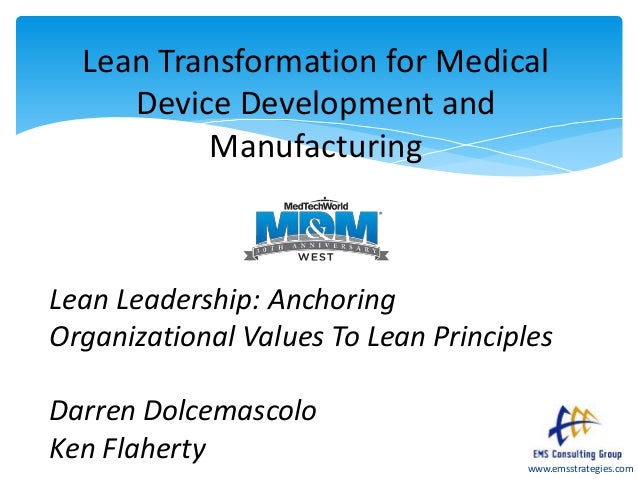 Lean Transformation for Medical Device Development and Manufacturing

MedTechWorld
MD&M
30TH ANNIVERSARY
WEST

Lean Leadership: Anchoring Organizational Values To Lean Principles

Darren Dolcemascolo
Ken Flaherty

EMS Consulting Group
www.emsstrategies.com